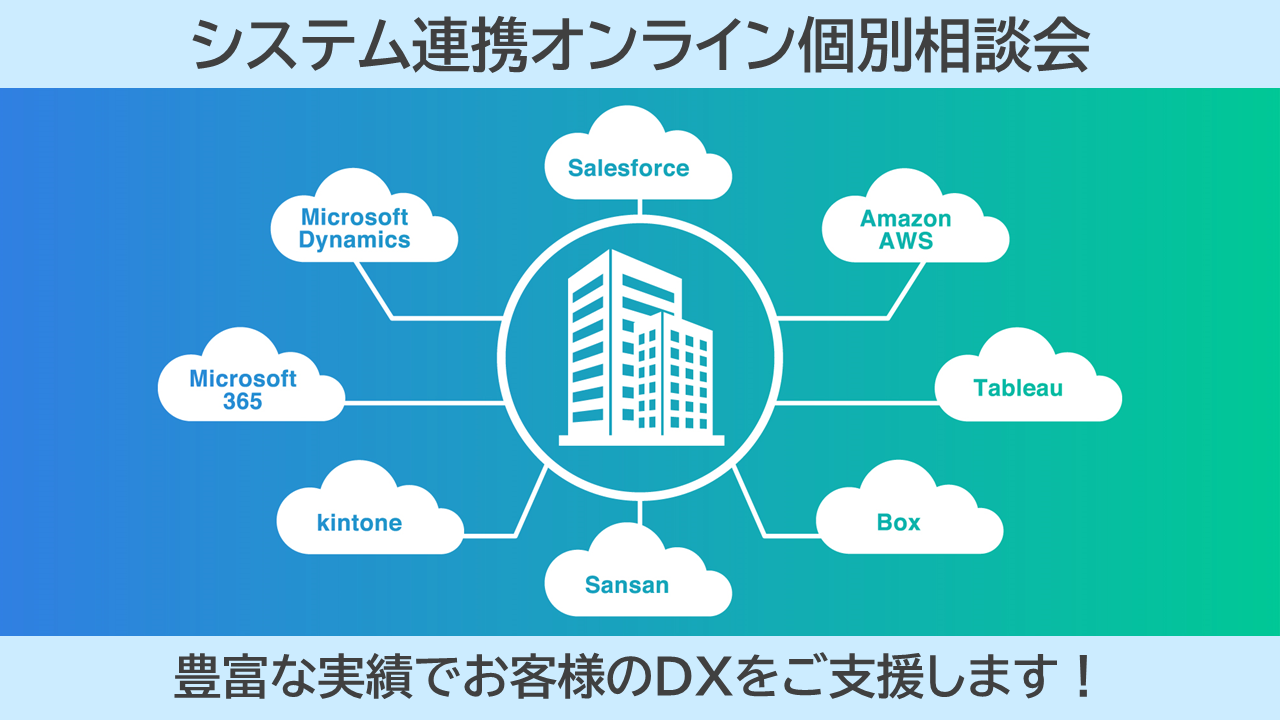 システム連携オンライン個別相談会

Salesforce

Microsoft Dynamics

Amazon AWS

Microsoft 365

Tableau

kintone

Box

Sansan

豊富な実績でお客様のDXをご支援します！